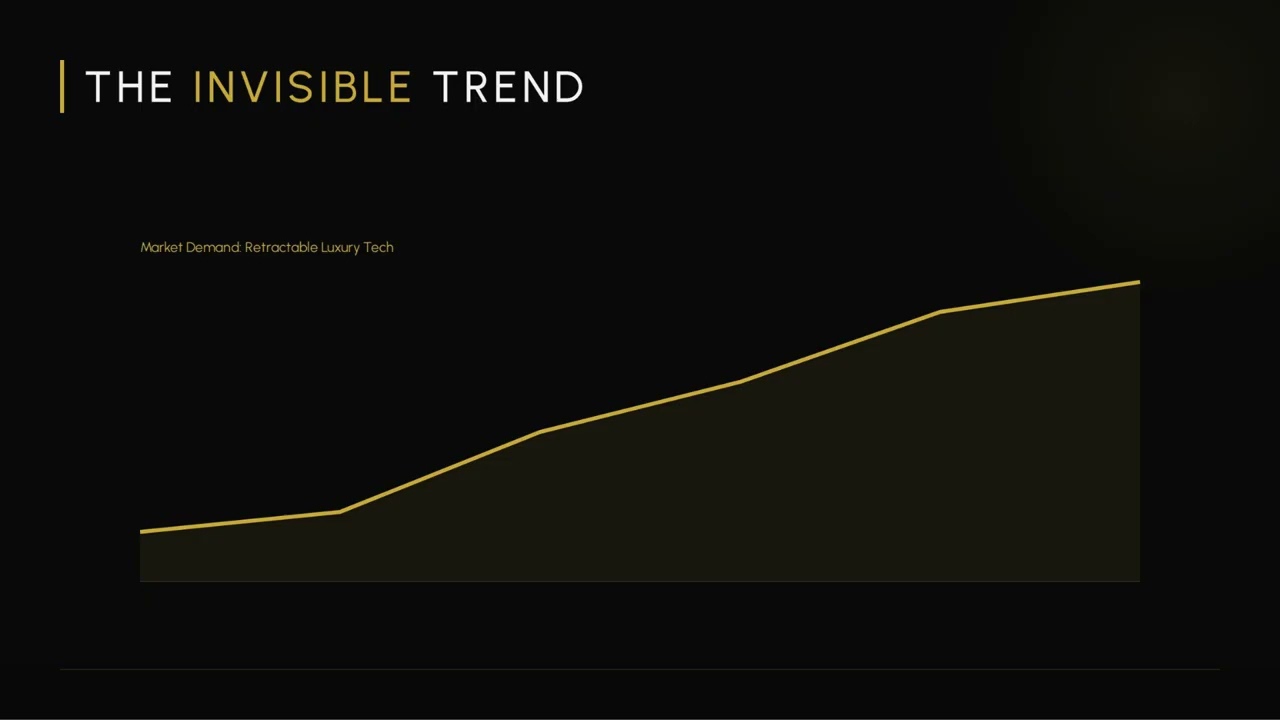 THE INVISIBLE TREND

Market Demand: Retractable Luxury Tech